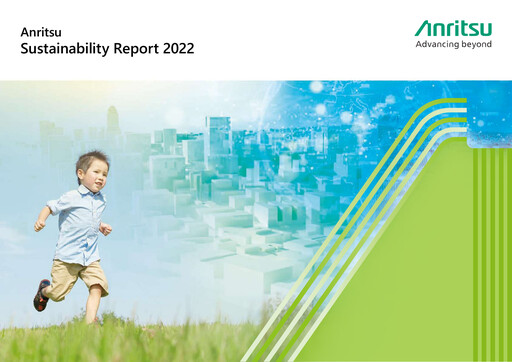 Anritsu
Sustainability Report 2022

Anritsu
Advancing beyond